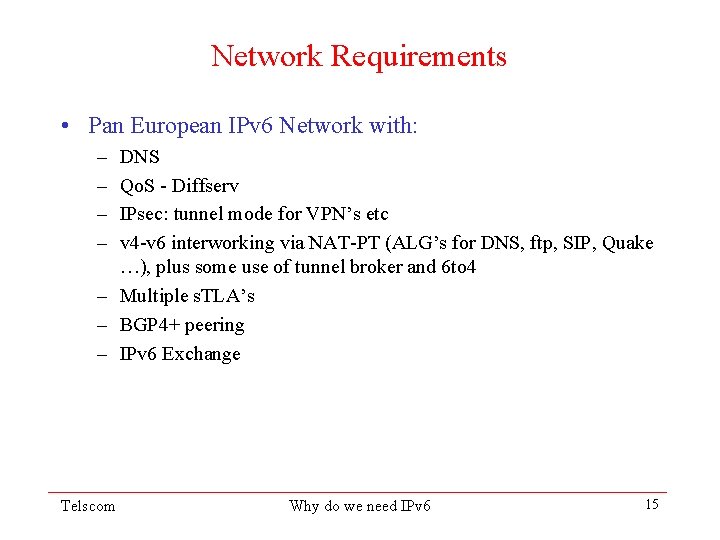 Network Requirements

• Pan European IPv6 Network with:
– DNS
– QoS - Diffserv
– IPsec: tunnel mode for VPN's etc
– v4-v6 interworking via NAT-PT (ALG's for DNS, ftp, SIP, Quake …), plus some use of tunnel broker and 6to4
– Multiple sTLA's
– BGP4+ peering
– IPv6 Exchange

Telscom Why do we need IPv6 15